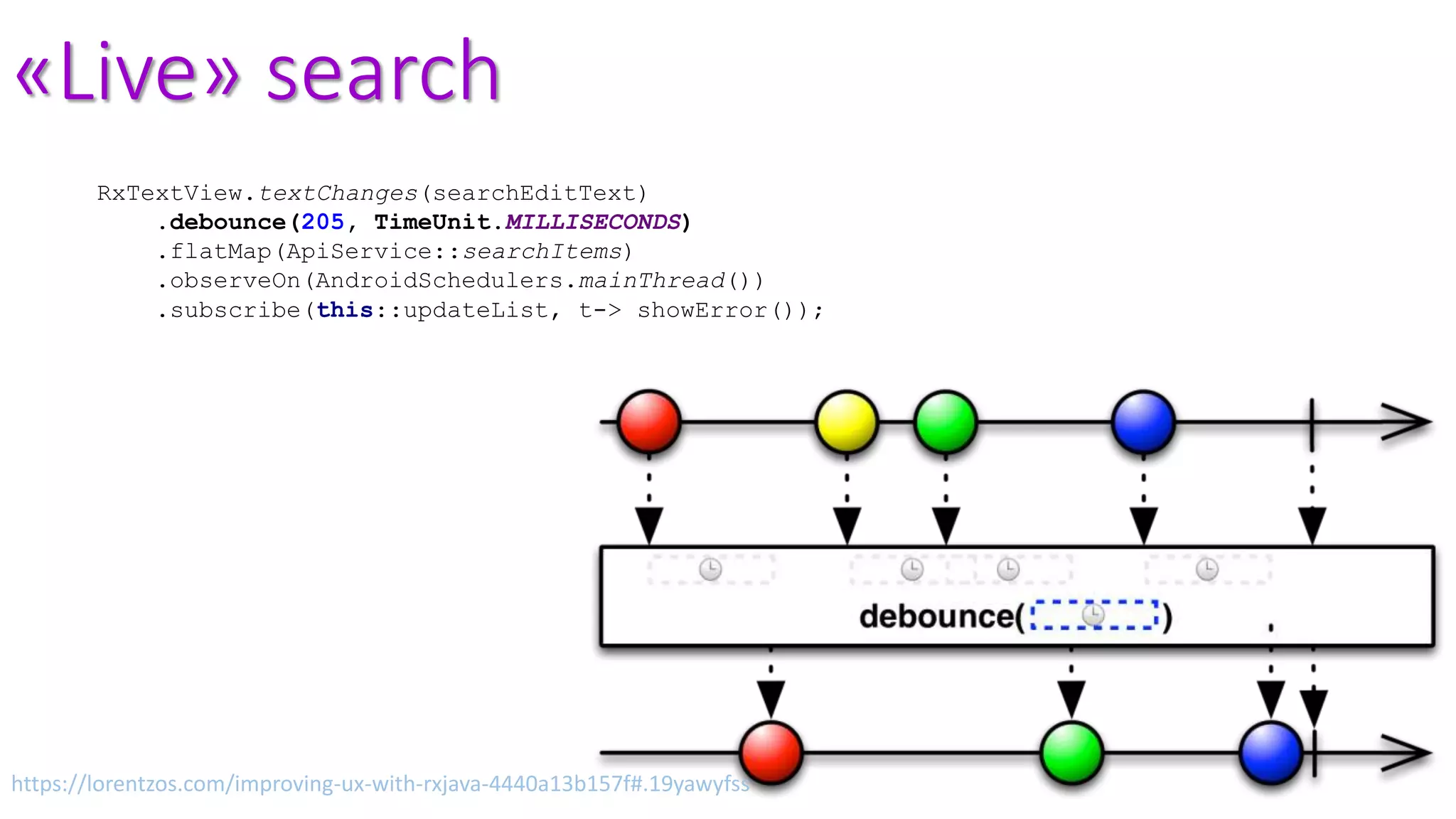 «Live» search

RxTextView.textChanges(searchEditText)
.debounce(205, TimeUnit.MILLISECONDS)
.flatMap(ApiService::searchItems)
.observeOn(AndroidSchedulers.mainThread())
.subscribe(this::updateList, t-> showError());

debounce( )

https://lorentzos.com/improving-ux-with-rxjava-4440a13b157f#.19yawyfss